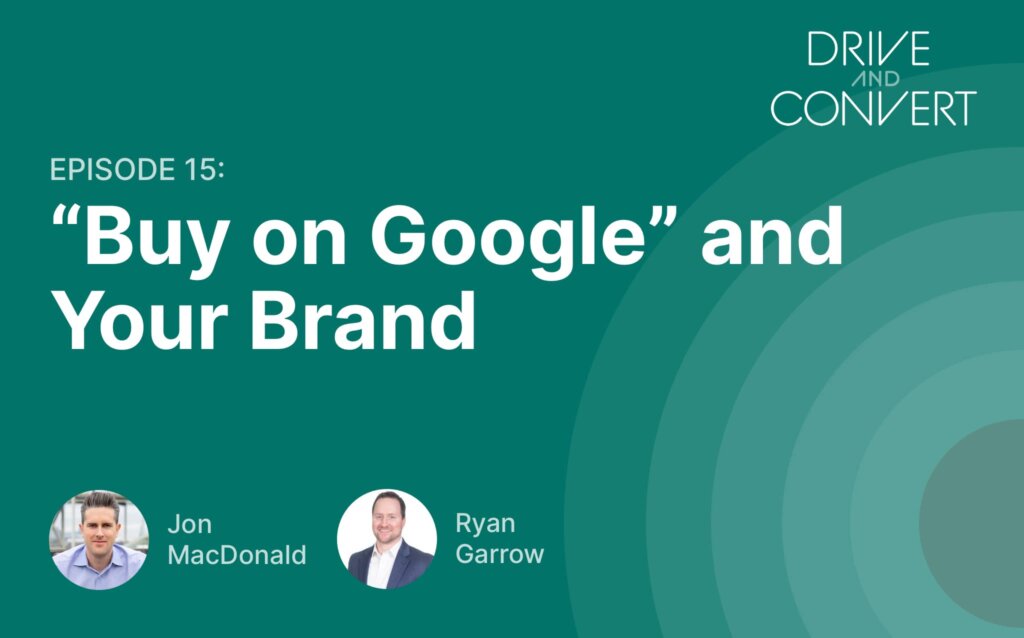 DRIVE
AND
CONVERT

EPISODE 15:
“Buy on Google” and Your Brand

Jon MacDonald

Ryan Garrow